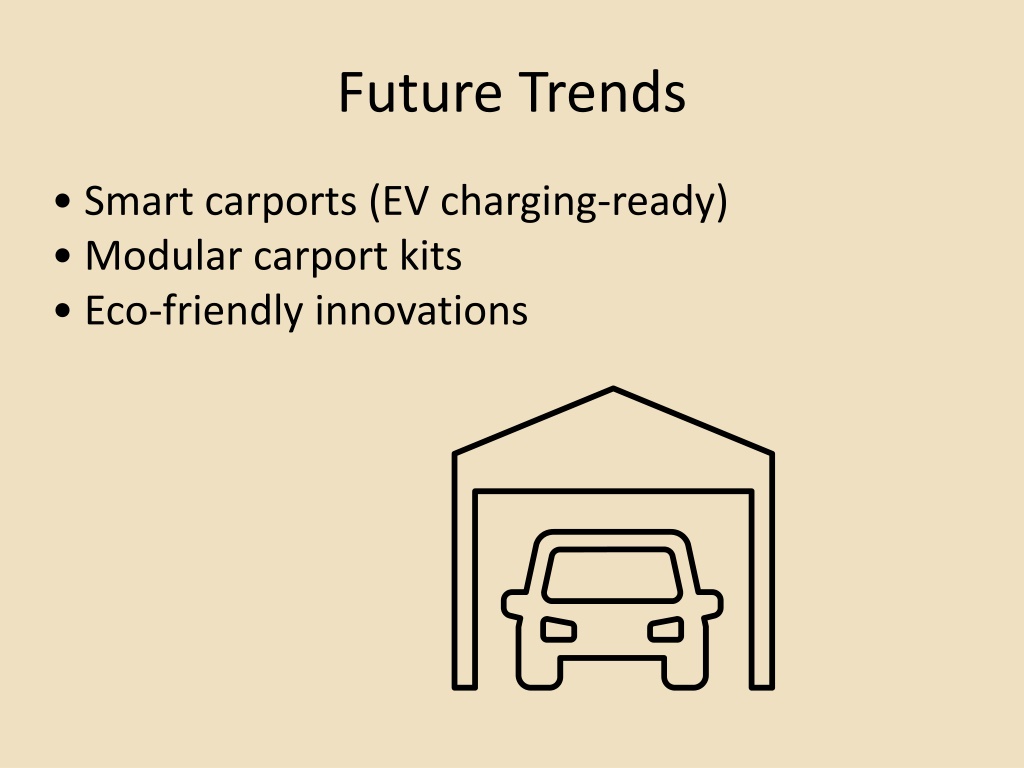 Future Trends

• Smart carports (EV charging-ready)
• Modular carport kits
• Eco-friendly innovations